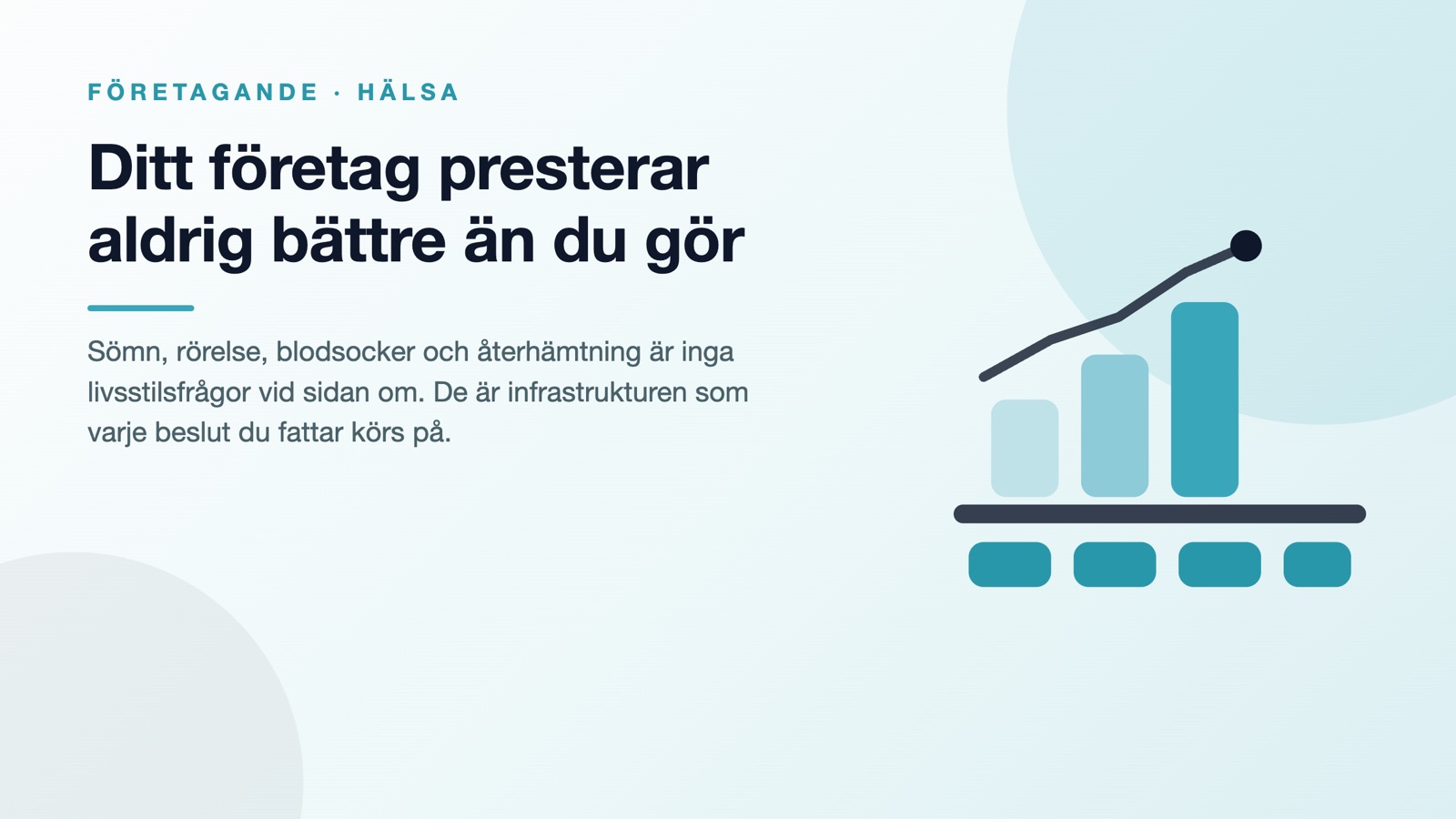 FÖRETAGANDE · HÄLSA

Ditt företag presterar aldrig bättre än du gör

Sömn, rörelse, blodsocker och återhämtning är inga livsstilsfrågor vid sidan om. De är infrastrukturen som varje beslut du fattar körs på.